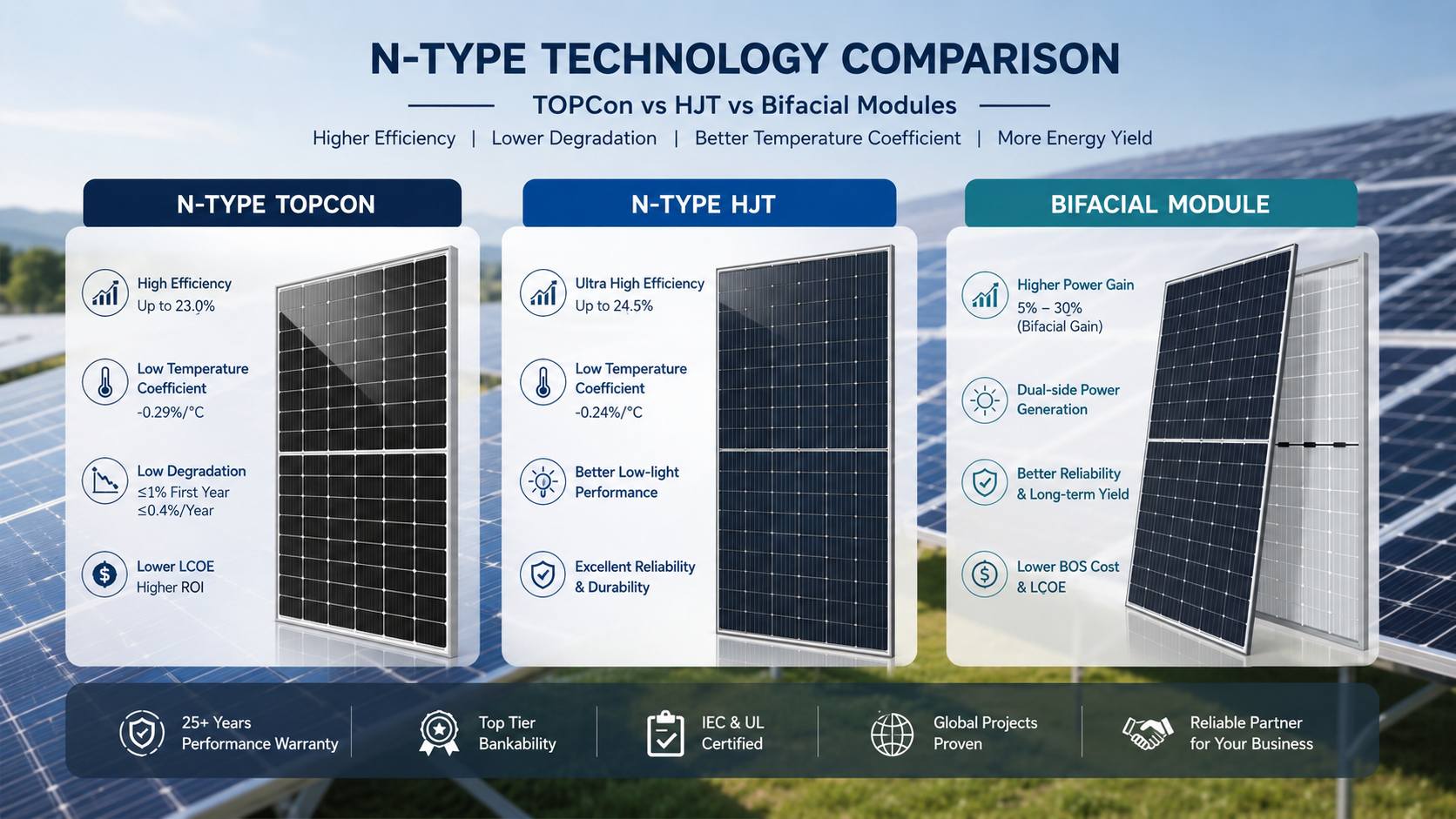 N-TYPE TECHNOLOGY COMPARISON

TOPCon vs HJT vs Bifacial Modules

Higher Efficiency | Lower Degradation | Better Temperature Coefficient | More Energy Yield

N-TYPE TOPCON

High Efficiency
Up to 23.0%

Low Temperature Coefficient
-0.29%/°C

Low Degradation
≤1% First Year
≤0.4%/Year

Lower LCOE
Higher ROI

N-TYPE HJT

Ultra High Efficiency
Up to 24.5%

Low Temperature Coefficient
-0.24%/°C

Better Low-light Performance

Excellent Reliability & Durability

BIFACIAL MODULE

Higher Power Gain
5% – 30%
(Bifacial Gain)

Dual-side Power Generation

Better Reliability & Long-term Yield

Lower BOS Cost & LCOE

25+ Years Performance Warranty

Top Tier Bankability

IEC & UL Certified

Global Projects Proven

Reliable Partner for Your Business